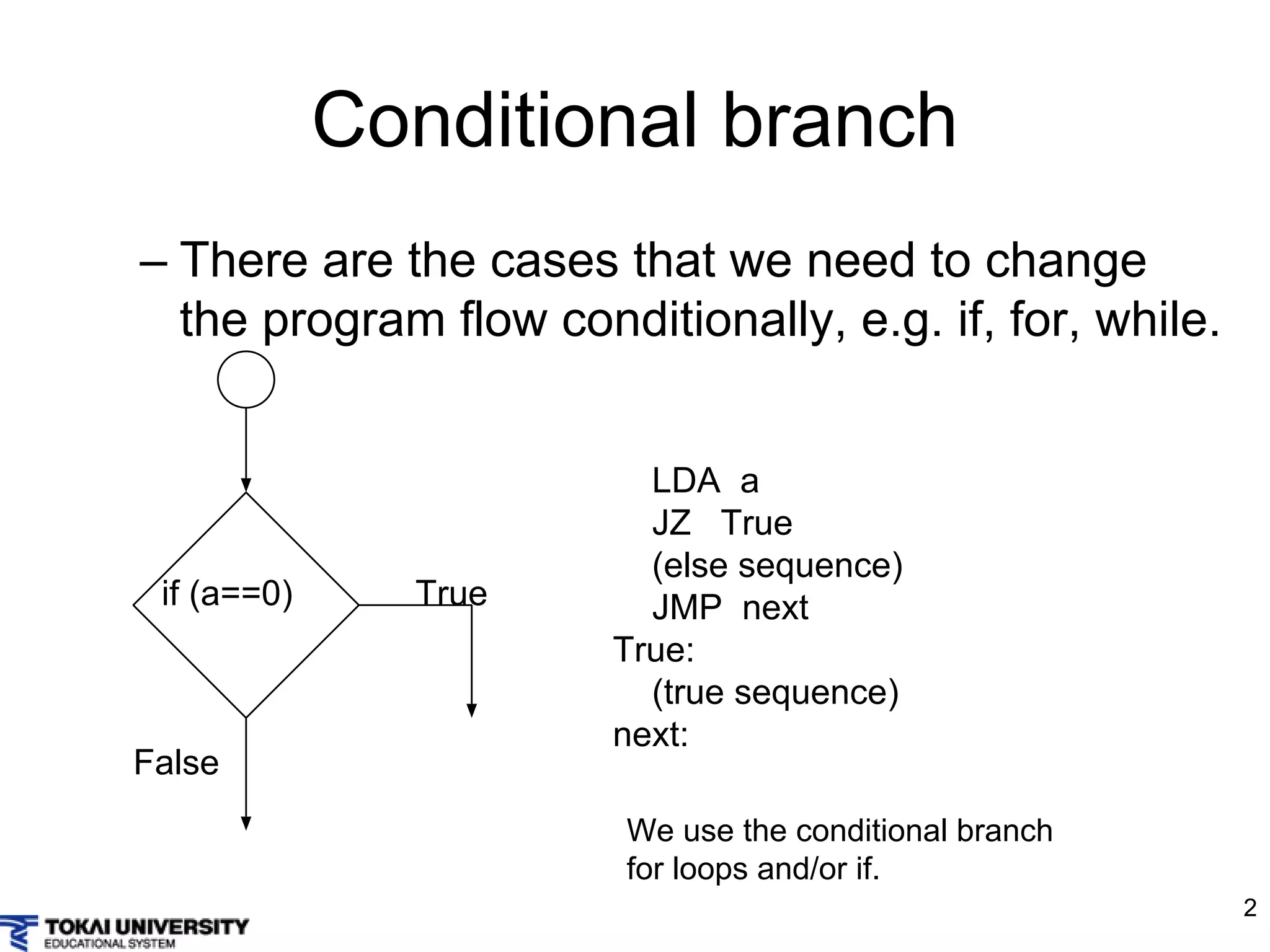 Conditional branch

– There are the cases that we need to change the program flow conditionally, e.g. if, for, while.

if (a==0)

True

False

LDA a
JZ True
(else sequence)
JMP next
True:
(true sequence)
next:

We use the conditional branch for loops and/or if.

2

TOKAI UNIVERSITY
EDUCATIONAL SYSTEM